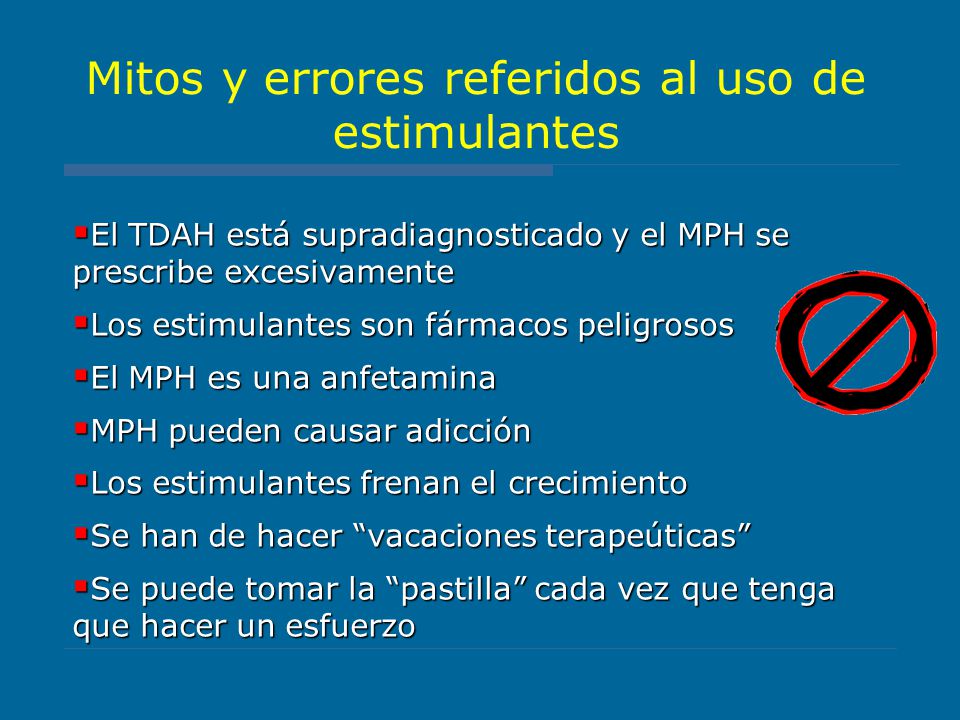 Mitos y errores referidos al uso de estimulantes

▪El TDAH está supradiagnosticado y el MPH se prescribe excesivamente

▪Los estimulantes son fármacos peligrosos

▪El MPH es una anfetamina

▪MPH pueden causar adicción

▪Los estimulantes frenan el crecimiento

▪Se han de hacer “vacaciones terapeúticas”

▪Se puede tomar la “pastilla” cada vez que tenga que hacer un esfuerzo